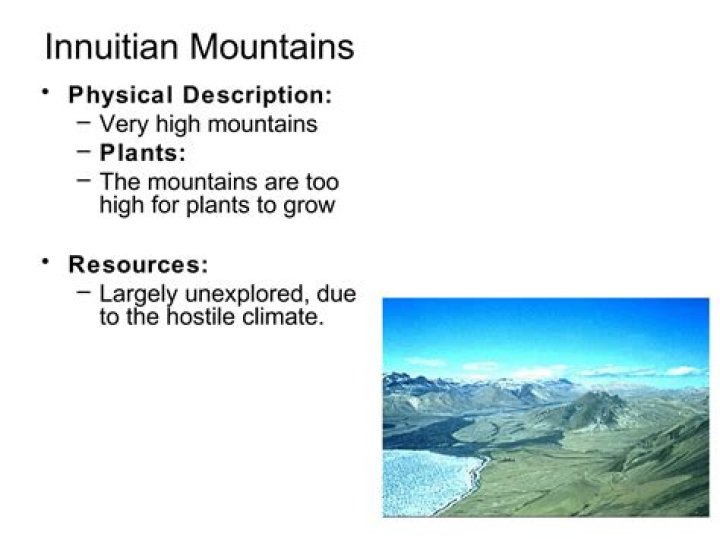 Innuitian Mountains

• Physical Description:
– Very high mountains
– Plants:
– The mountains are too high for plants to grow

• Resources:
– Largely unexplored, due to the hostile climate.